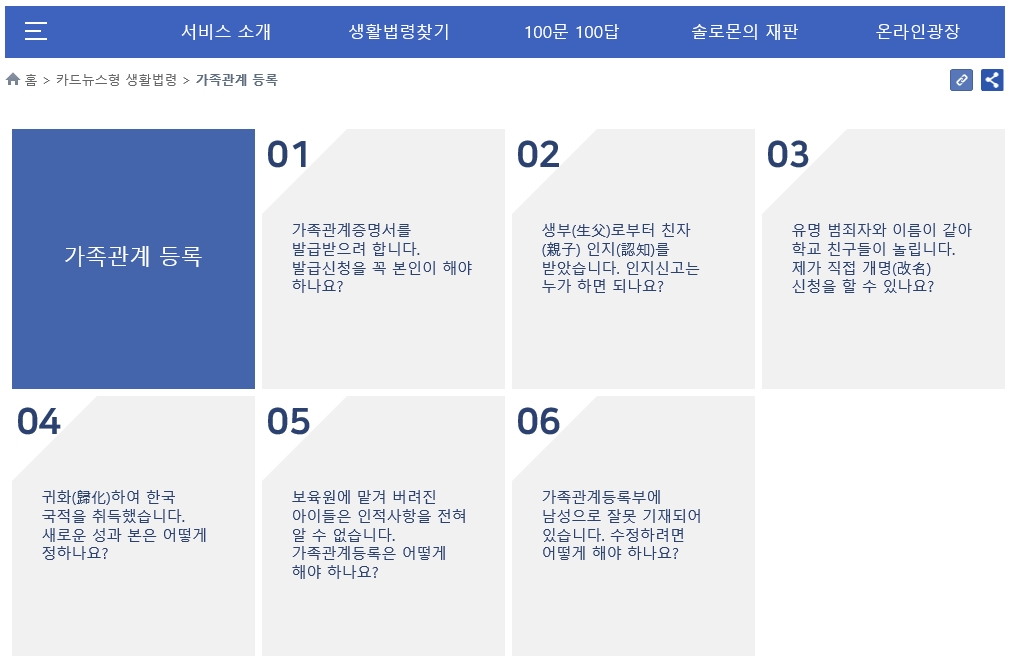 서비스 소개 생활법령찾기 100문 100답 솔로몬의 재판 온라인광장

홈 > 카드뉴스형 생활법령 > 가족관계 등록

가족관계 등록

01
가족관계증명서를 발급받으려 합니다. 발급신청을 꼭 본인이 해야 하나요?

02
생부(生父)로부터 친자(親子) 인지(認知)를 받았습니다. 인지신고는 누가 하면 되나요?

03
유명 범죄자와 이름이 같아 학교 친구들이 놀립니다. 제가 직접 개명(改名) 신청을 할 수 있나요?

04
귀화(歸化)하여 한국 국적을 취득했습니다. 새로운 성과 본은 어떻게 정하나요?

05
보육원에 맡겨 버려진 아이들은 인적사항을 전혀 알 수 없습니다. 가족관계등록은 어떻게 해야 하나요?

06
가족관계등록부에 남성으로 잘못 기재되어 있습니다. 수정하려면 어떻게 해야 하나요?